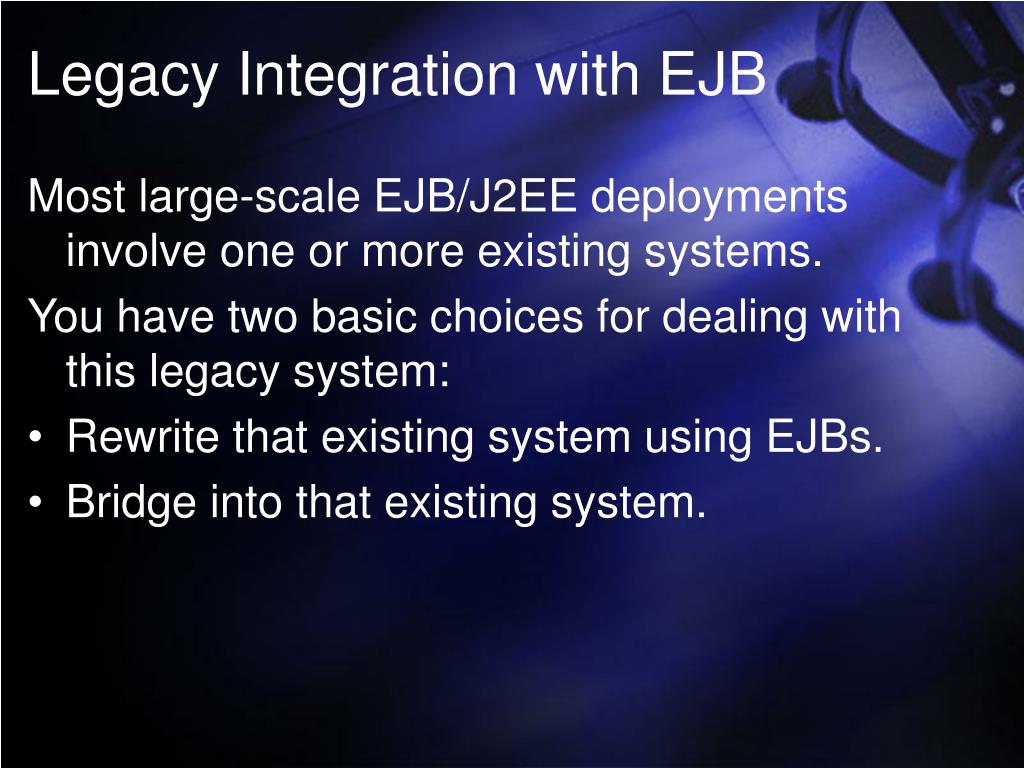 Legacy Integration with EJB

Most large-scale EJB/J2EE deployments involve one or more existing systems.

You have two basic choices for dealing with this legacy system:

• Rewrite that existing system using EJBs.
• Bridge into that existing system.